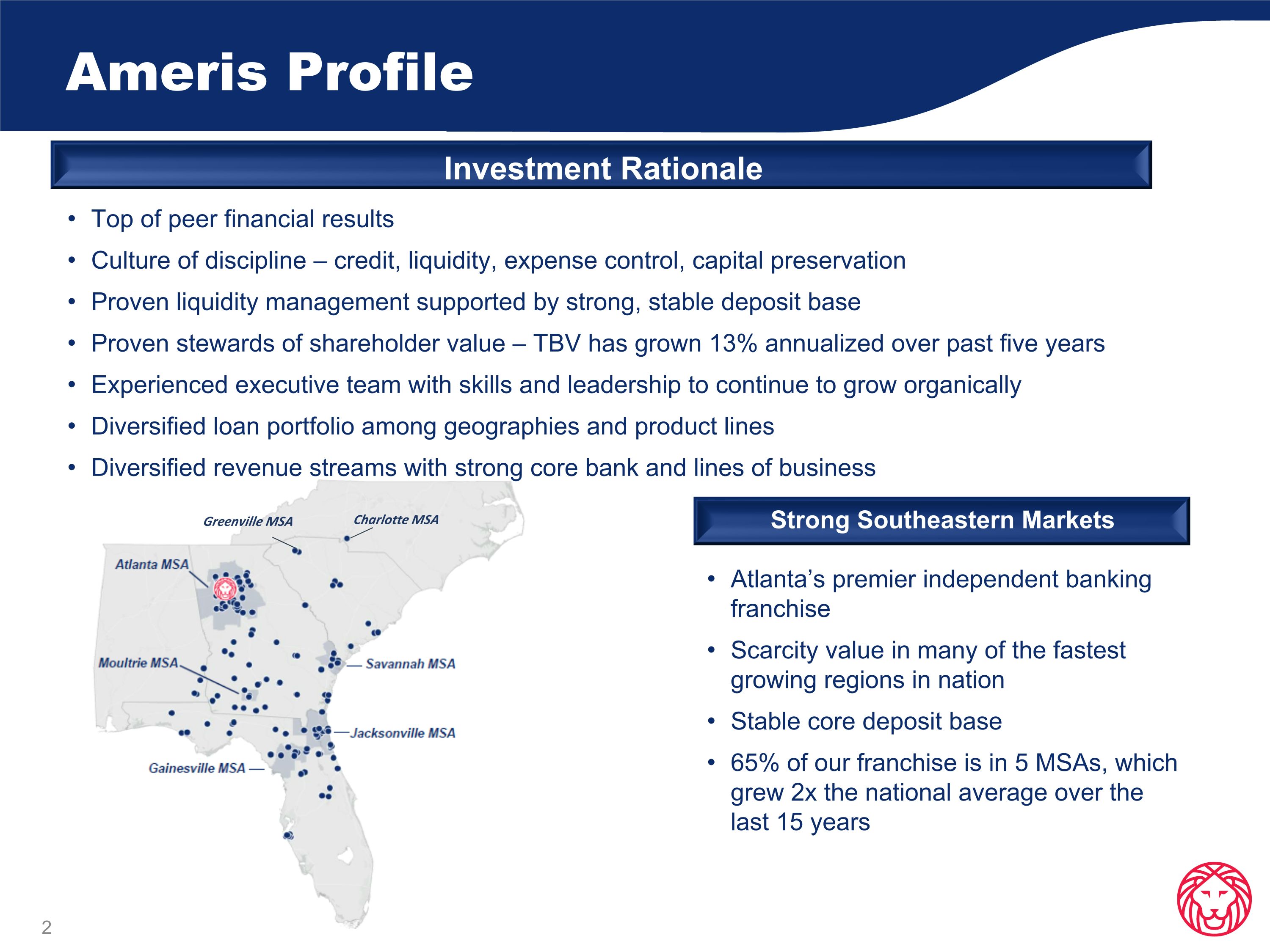 Ameris Profile

Investment Rationale

• Top of peer financial results
• Culture of discipline – credit, liquidity, expense control, capital preservation
• Proven liquidity management supported by strong, stable deposit base
• Proven stewards of shareholder value – TBV has grown 13% annualized over past five years
• Experienced executive team with skills and leadership to continue to grow organically
• Diversified loan portfolio among geographies and product lines
• Diversified revenue streams with strong core bank and lines of business

Greenville MSA
Charlotte MSA
Atlanta MSA
Moultrie MSA
Savannah MSA
Jacksonville MSA
Gainesville MSA

Strong Southeastern Markets

• Atlanta's premier independent banking franchise
• Scarcity value in many of the fastest growing regions in nation
• Stable core deposit base
• 65% of our franchise is in 5 MSAs, which grew 2x the national average over the last 15 years

2